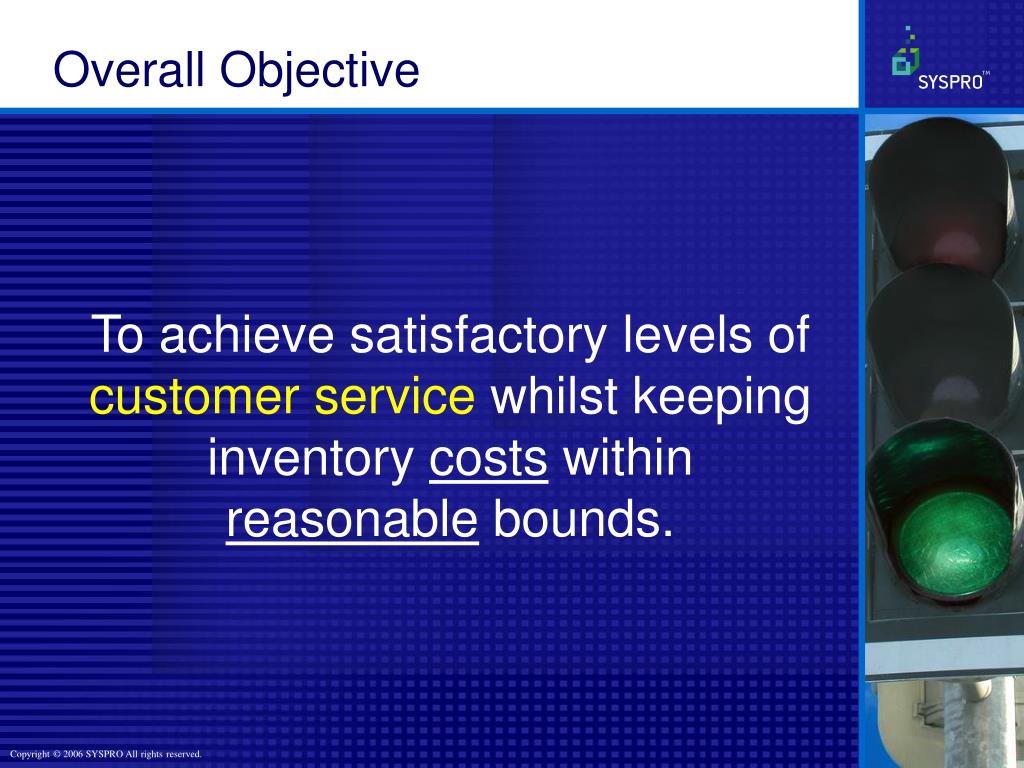 Overall Objective

SYSPRO™

To achieve satisfactory levels of customer service whilst keeping inventory costs within reasonable bounds.

Copyright © 2006 SYSPRO All rights reserved.